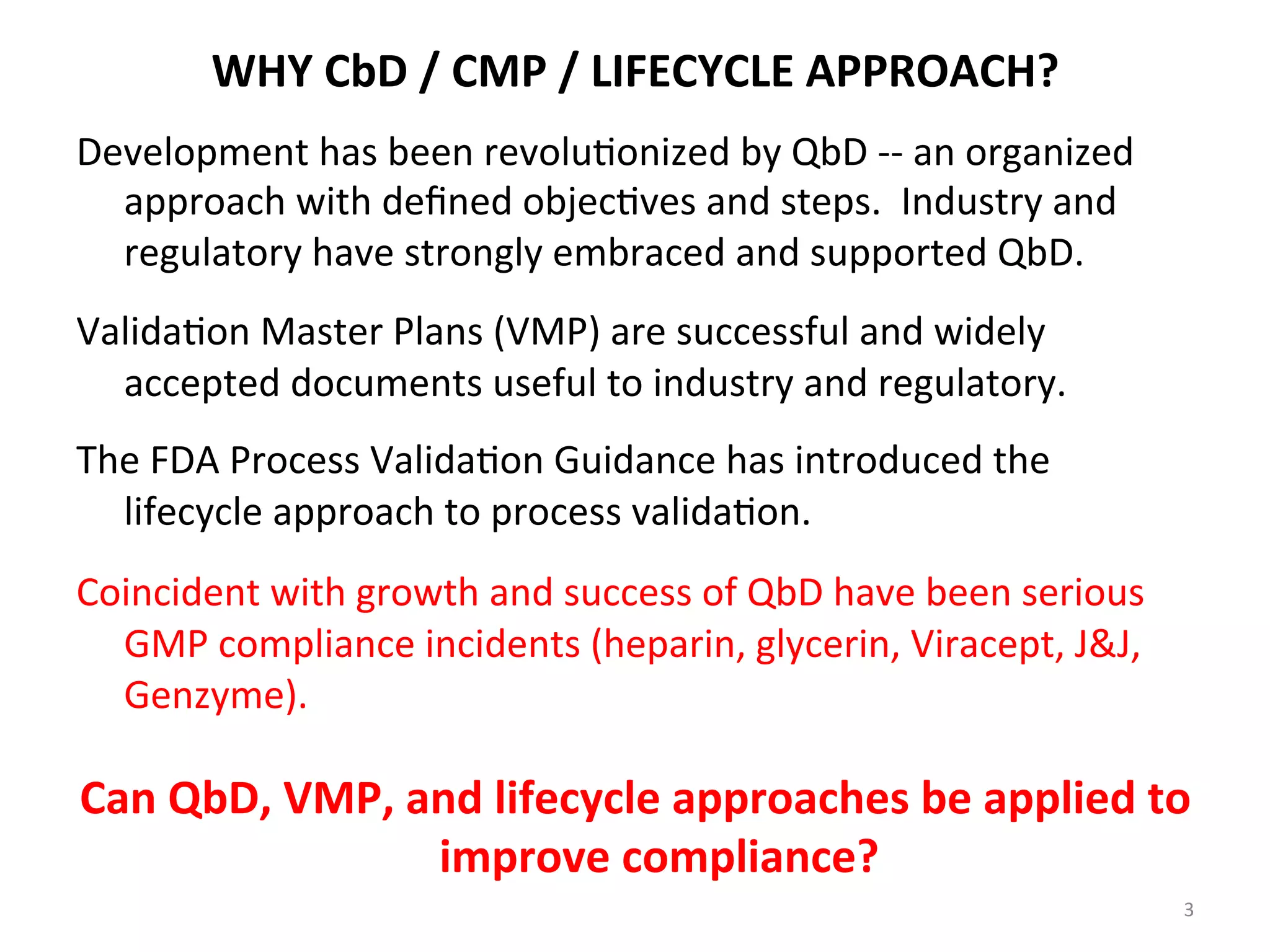 WHY CbD / CMP / LIFECYCLE APPROACH?

Development has been revolutionized by QbD -- an organized approach with defined objectives and steps.  Industry and regulatory have strongly embraced and supported QbD.

Validation Master Plans (VMP) are successful and widely accepted documents useful to industry and regulatory.

The FDA Process Validation Guidance has introduced the lifecycle approach to process validation.

Coincident with growth and success of QbD have been serious GMP compliance incidents (heparin, glycerin, Viracept, J&J, Genzyme).

Can QbD, VMP, and lifecycle approaches be applied to improve compliance?

3